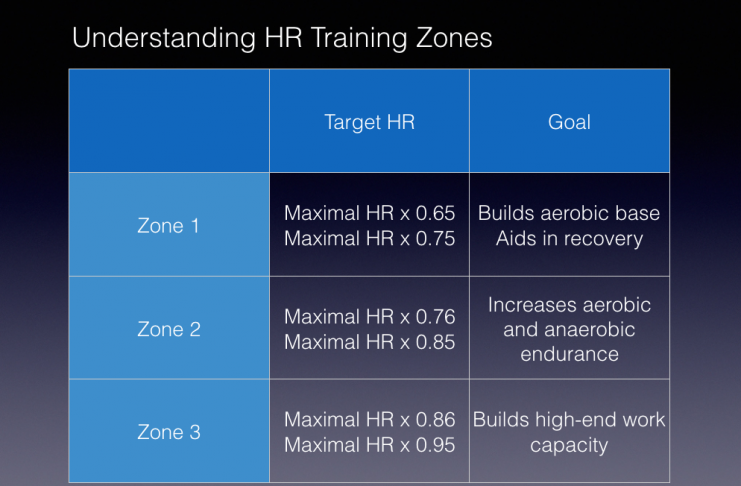 Understanding HR Training Zones

| | Target HR | Goal |
|---|---|---|
| Zone 1 | Maximal HR x 0.65 Maximal HR x 0.75 | Builds aerobic base Aids in recovery |
| Zone 2 | Maximal HR x 0.76 Maximal HR x 0.85 | Increases aerobic and anaerobic endurance |
| Zone 3 | Maximal HR x 0.86 Maximal HR x 0.95 | Builds high-end work capacity |